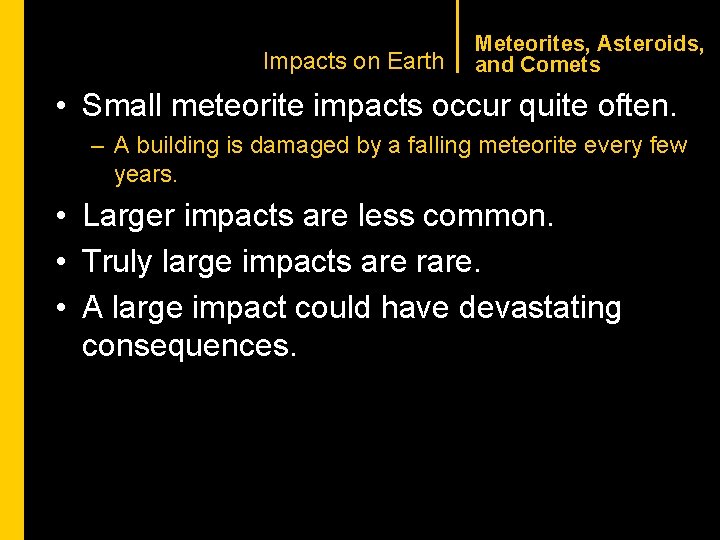 Impacts on Earth

Meteorites, Asteroids, and Comets

• Small meteorite impacts occur quite often.
– A building is damaged by a falling meteorite every few years.

• Larger impacts are less common.

• Truly large impacts are rare.

• A large impact could have devastating consequences.